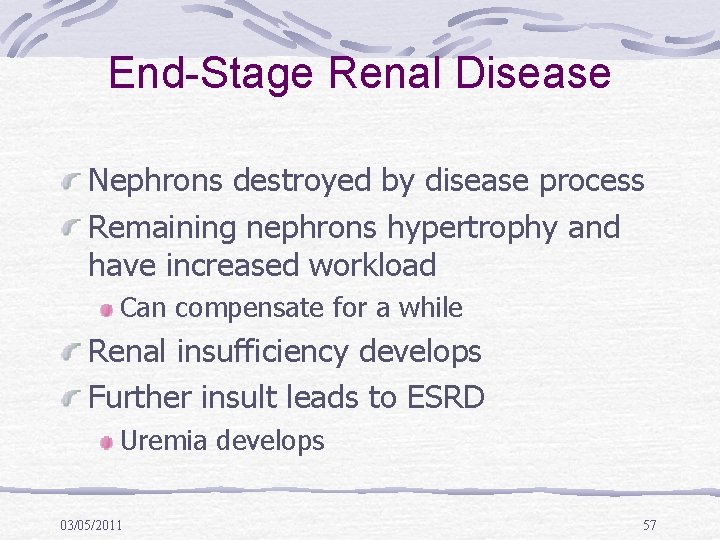 End-Stage Renal Disease

Nephrons destroyed by disease process

Remaining nephrons hypertrophy and have increased workload

Can compensate for a while

Renal insufficiency develops

Further insult leads to ESRD

Uremia develops

03/05/2011

57